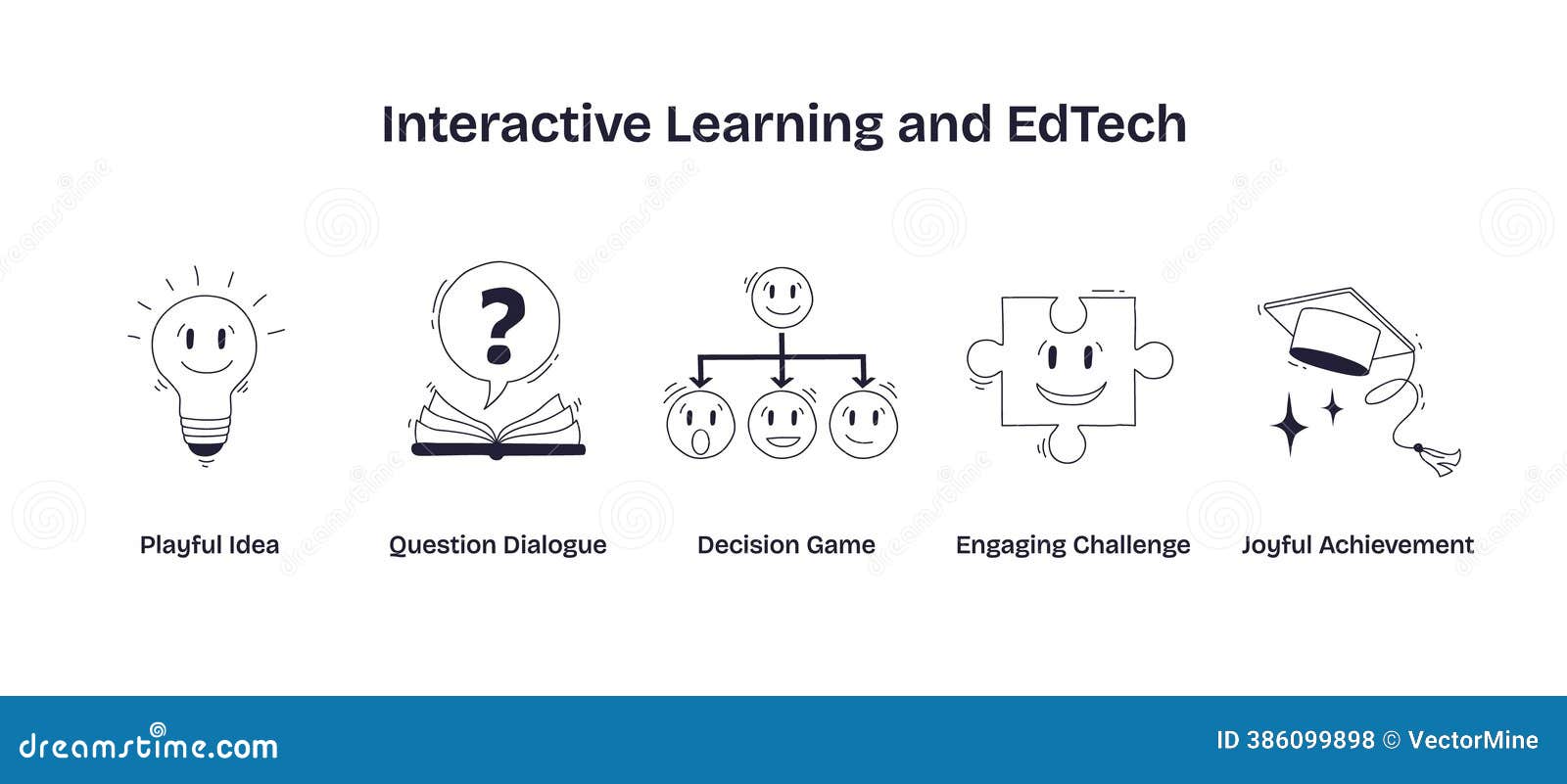 Interactive Learning and EdTech

?

Playful Idea

Question Dialogue

Decision Game

Engaging Challenge

Joyful Achievement

dreamstime.com

ID 386099898 © VectorMine